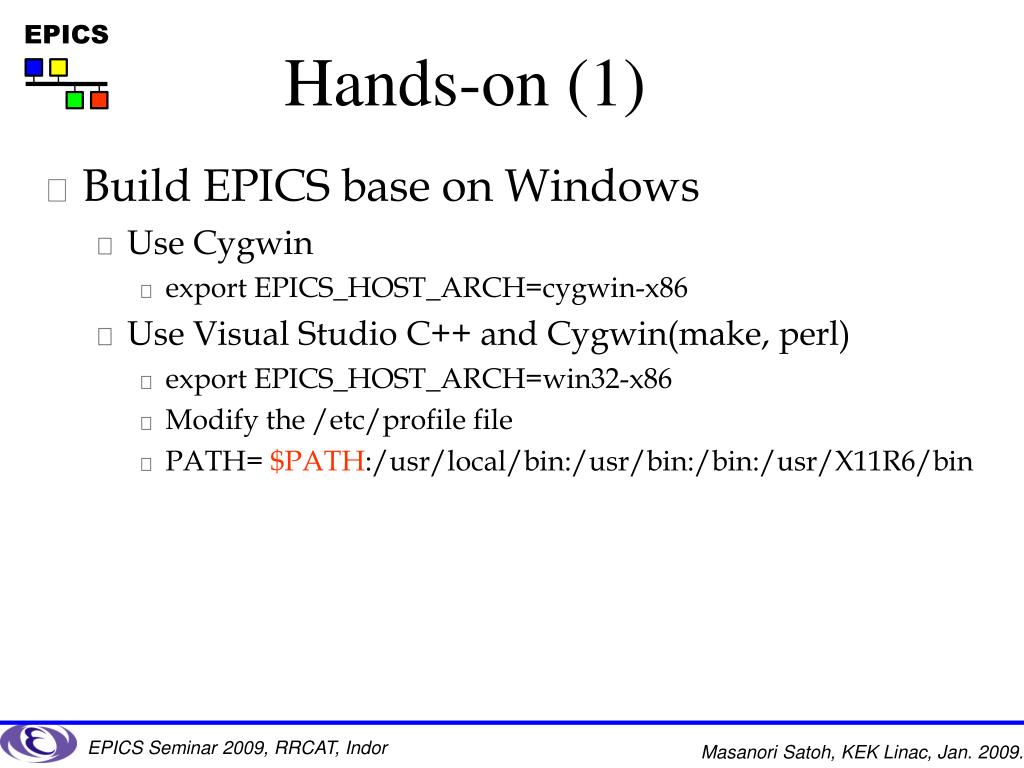 EPICS

Hands-on (1)

Build EPICS base on Windows

Use Cygwin

export EPICS_HOST_ARCH=cygwin-x86

Use Visual Studio C++ and Cygwin(make, perl)

export EPICS_HOST_ARCH=win32-x86

Modify the /etc/profile file

PATH= $PATH:/usr/local/bin:/usr/bin:/bin:/usr/X11R6/bin

EPICS Seminar 2009, RRCAT, Indor

Masanori Satoh, KEK Linac, Jan. 2009.